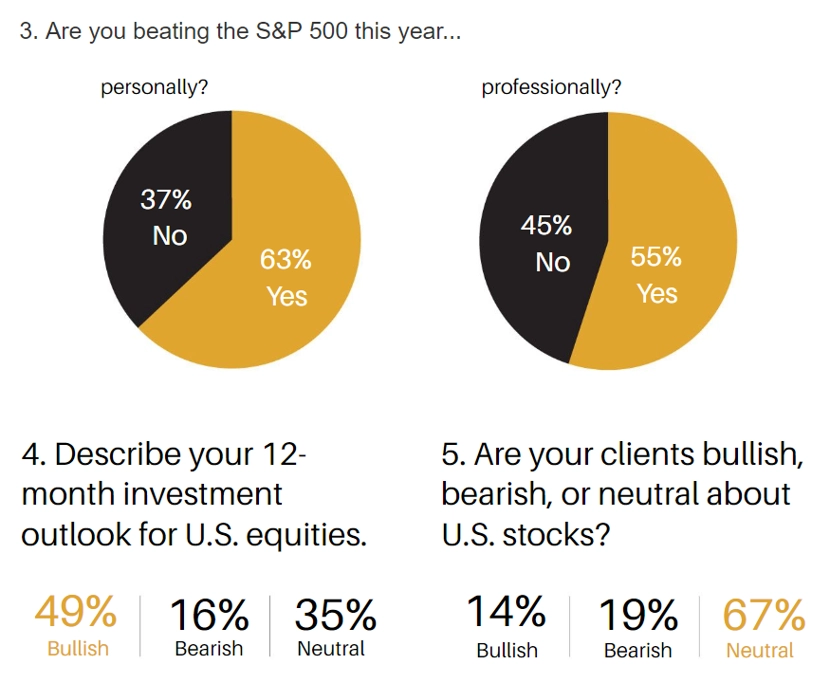 3. Are you beating the S&P 500 this year...

personally?

37%
No

63%
Yes

professionally?

45%
No

55%
Yes

4. Describe your 12-month investment outlook for U.S. equities.

49%
Bullish

16%
Bearish

35%
Neutral

5. Are your clients bullish, bearish, or neutral about U.S. stocks?

14%
Bullish

19%
Bearish

67%
Neutral